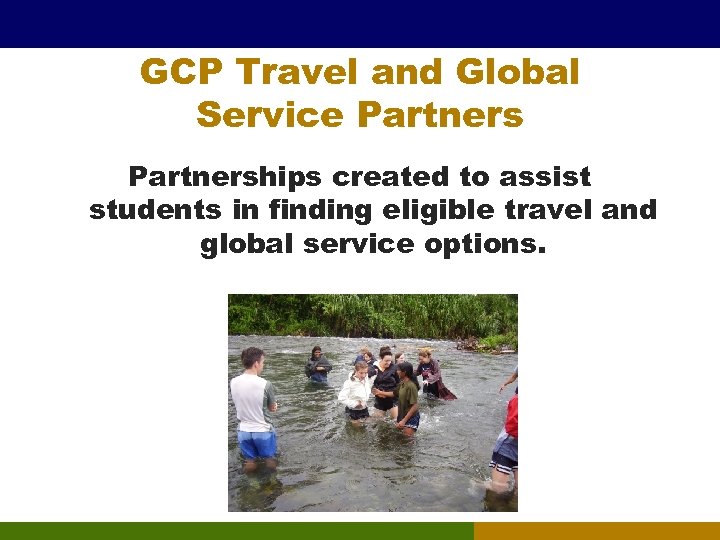 GCP Travel and Global Service Partners

Partnerships created to assist students in finding eligible travel and global service options.